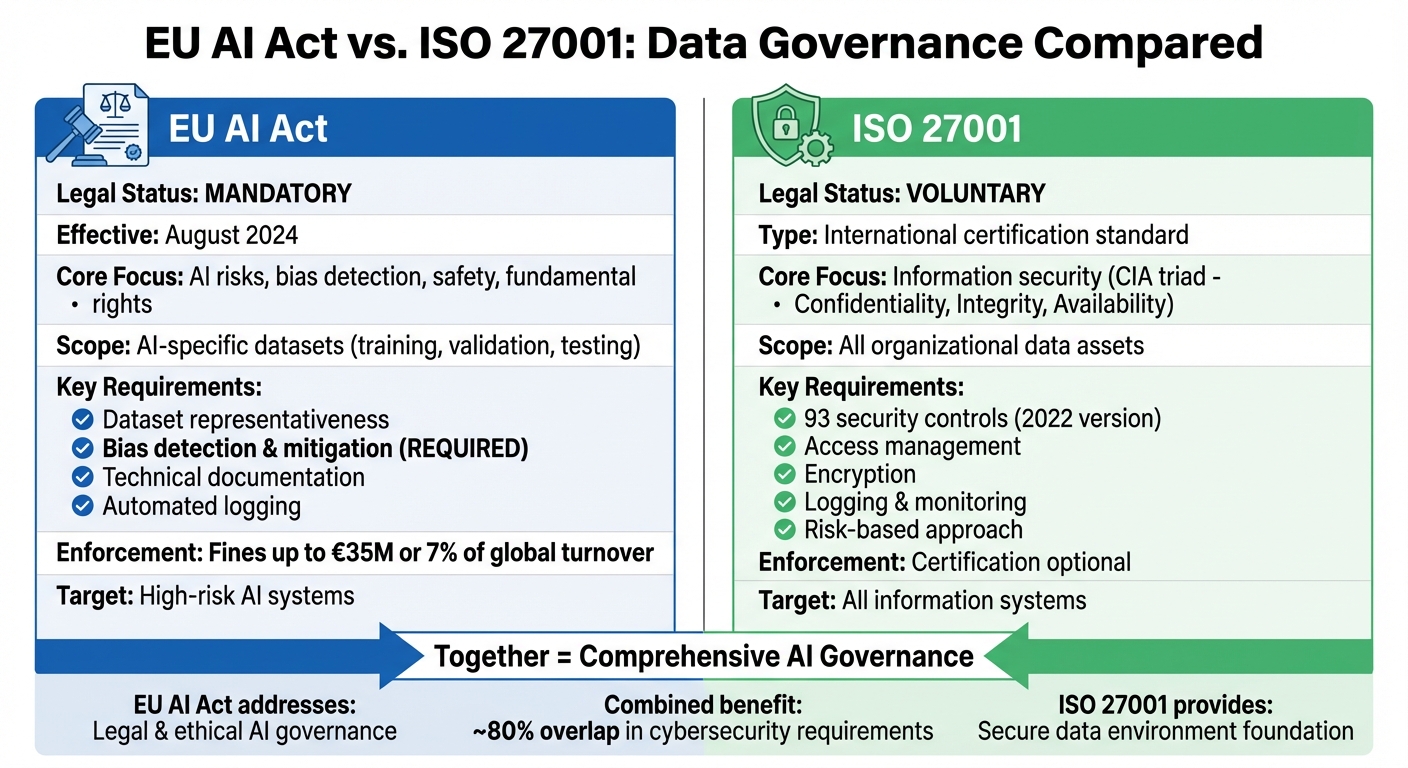 EU AI Act vs. ISO 27001: Data Governance Compared

EU AI Act

Legal Status: MANDATORY

Effective: August 2024

Core Focus: AI risks, bias detection, safety, fundamental • rights

Scope: AI-specific datasets (training, validation, testing)

Key Requirements:
Dataset representativeness
Bias detection & mitigation (REQUIRED)
Technical documentation
Automated logging

Enforcement: Fines up to €35M or 7% of global turnover

Target: High-risk AI systems

ISO 27001

Legal Status: VOLUNTARY

Type: International certification standard

Core Focus: Information security (CIA triad - • Confidentiality, Integrity, Availability)

Scope: All organizational data assets

Key Requirements:
93 security controls (2022 version)
Access management
Encryption
Logging & monitoring
Risk-based approach

Enforcement: Certification optional

Target: All information systems

Together = Comprehensive AI Governance

EU AI Act addresses:
Legal & ethical AI governance

Combined benefit:
~80% overlap in cybersecurity requirements

ISO 27001 provides:
Secure data environment foundation